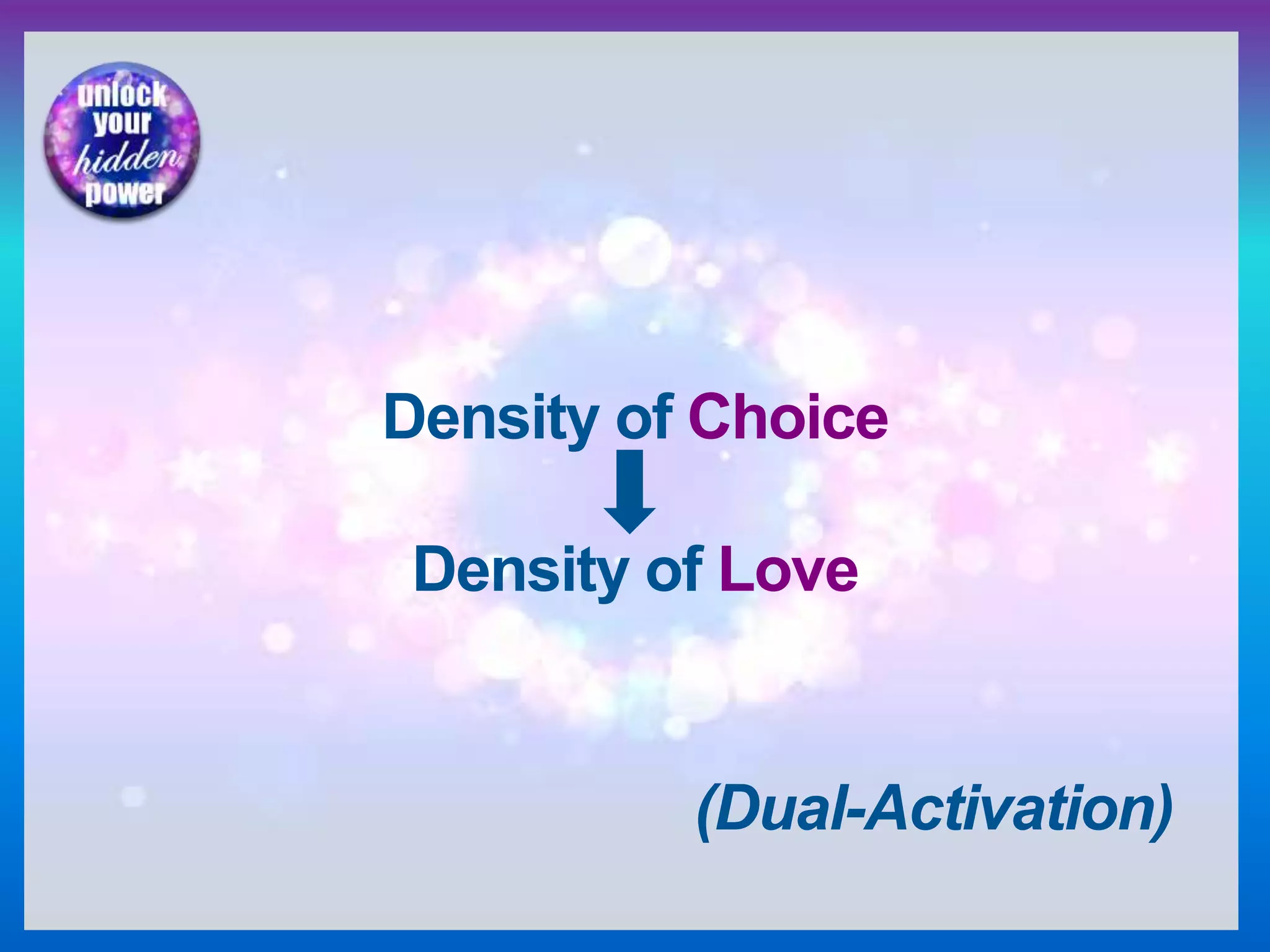 unlock
your
hidden
power

Density of Choice

Density of Love

(Dual-Activation)